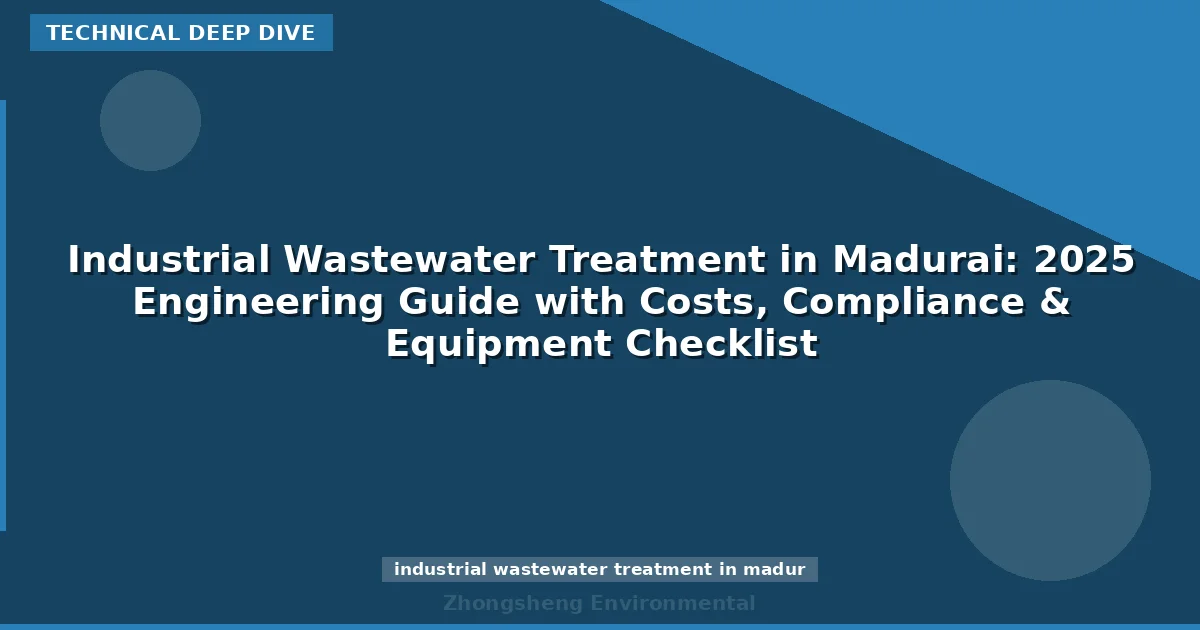 TECHNICAL DEEP DIVE

Industrial Wastewater Treatment in Madurai: 2025 Engineering Guide with Costs, Compliance & Equipment Checklist

industrial wastewater treatment in madur

Zhongsheng Environmental